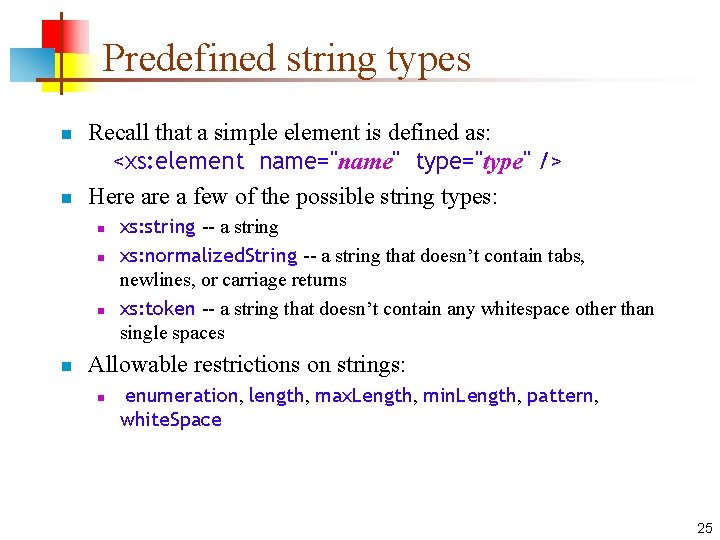 Predefined string types

Recall that a simple element is defined as:
<xs:element name="name" type="type" />

Here are a few of the possible string types:

xs:string -- a string

xs:normalizedString -- a string that doesn't contain tabs, newlines, or carriage returns

xs:token -- a string that doesn't contain any whitespace other than single spaces

Allowable restrictions on strings:

enumeration, length, maxLength, minLength, pattern, whiteSpace

25